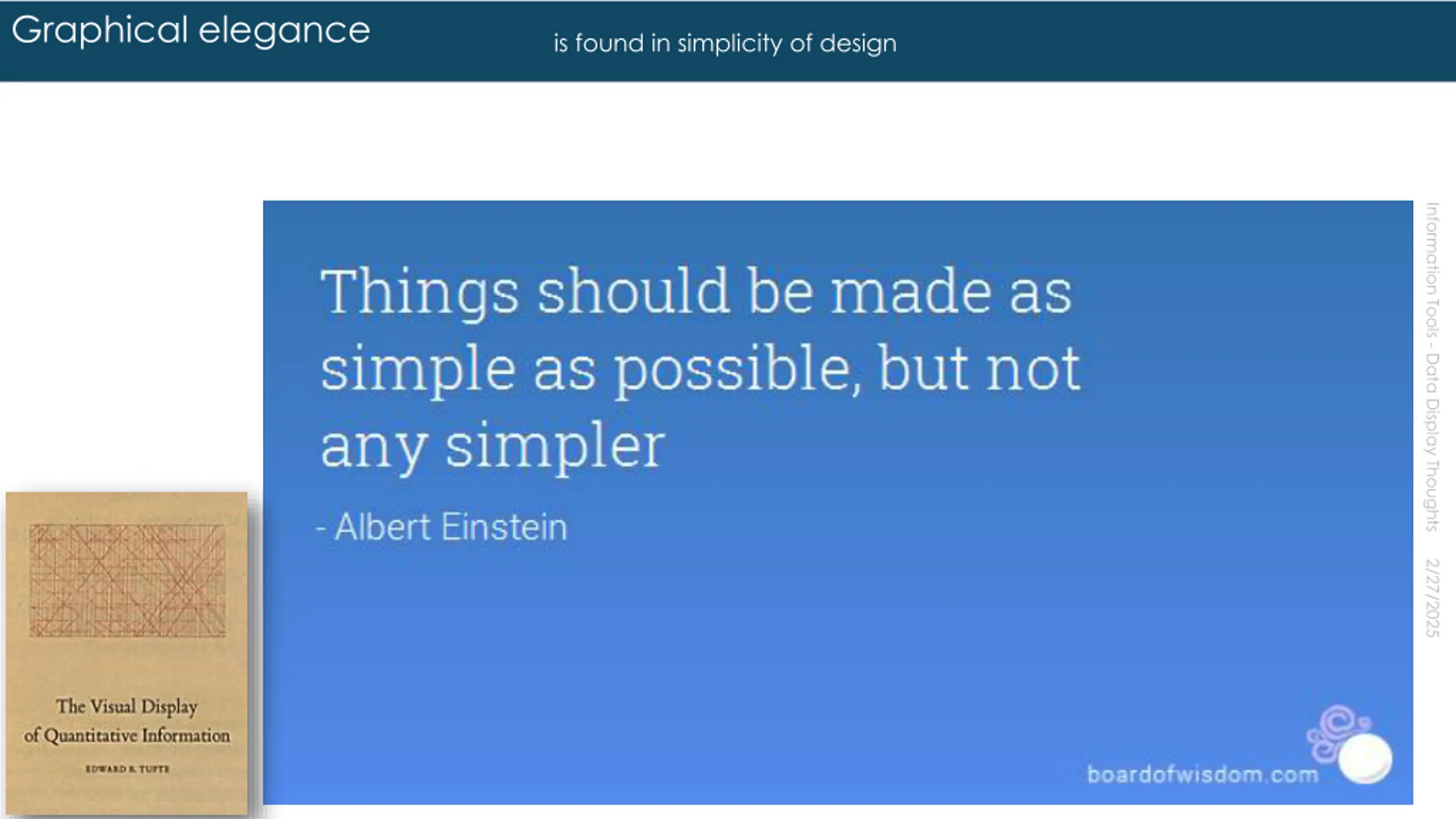 Graphical elegance

is found in simplicity of design

Things should be made as simple as possible, but not any simpler

- Albert Einstein

boardofwisdom.com

The Visual Display of Quantitative Information

EDWARD R. TUFTE

Information Tools - Data Display Thoughts

2/27/2025